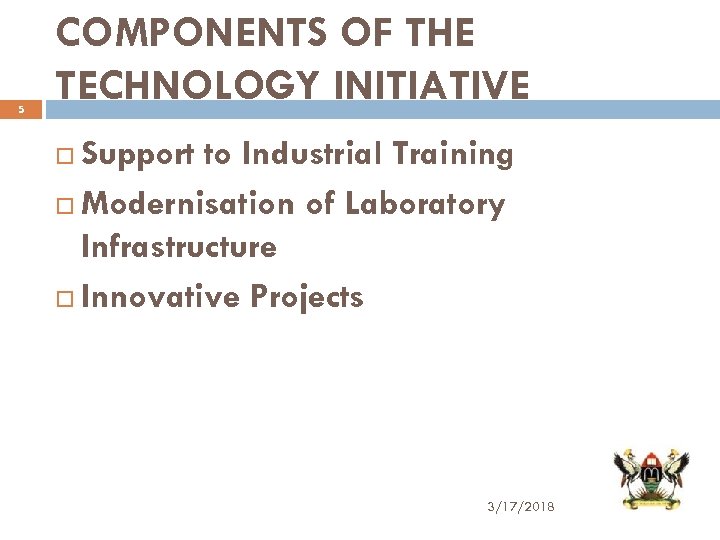 COMPONENTS OF THE TECHNOLOGY INITIATIVE

5

□ Support to Industrial Training
□ Modernisation of Laboratory Infrastructure
□ Innovative Projects

3/17/2018